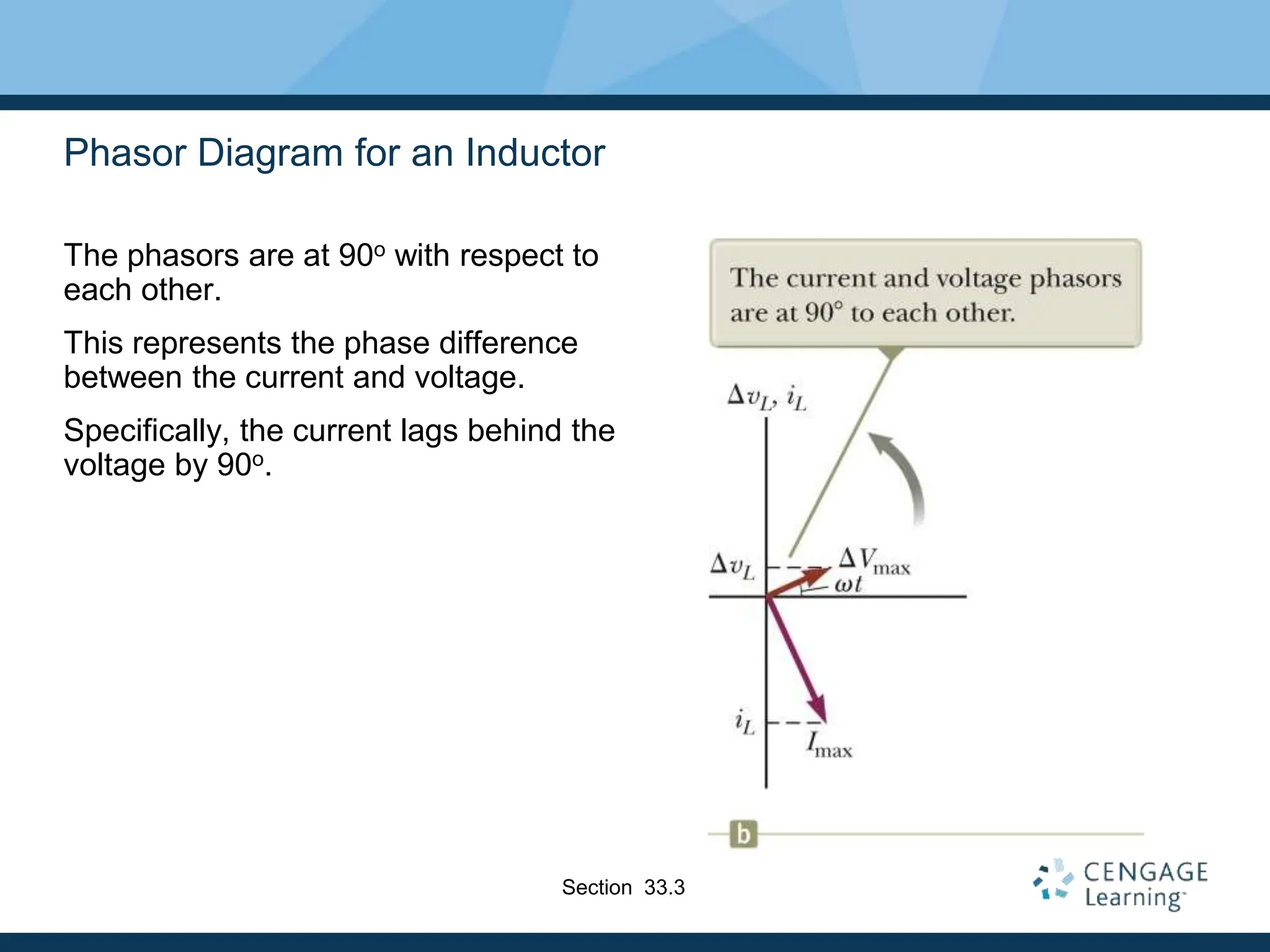 Phasor Diagram for an Inductor

The phasors are at 90º with respect to each other.

This represents the phase difference between the current and voltage.

Specifically, the current lags behind the voltage by 90º.

The current and voltage phasors are at 90° to each other.

$\Delta v_L, i_L$

$\Delta v_L$

$\Delta V_{max}$

$\omega t$

$i_L$

$I_{max}$

b

Section 33.3

CENGAGE Learning